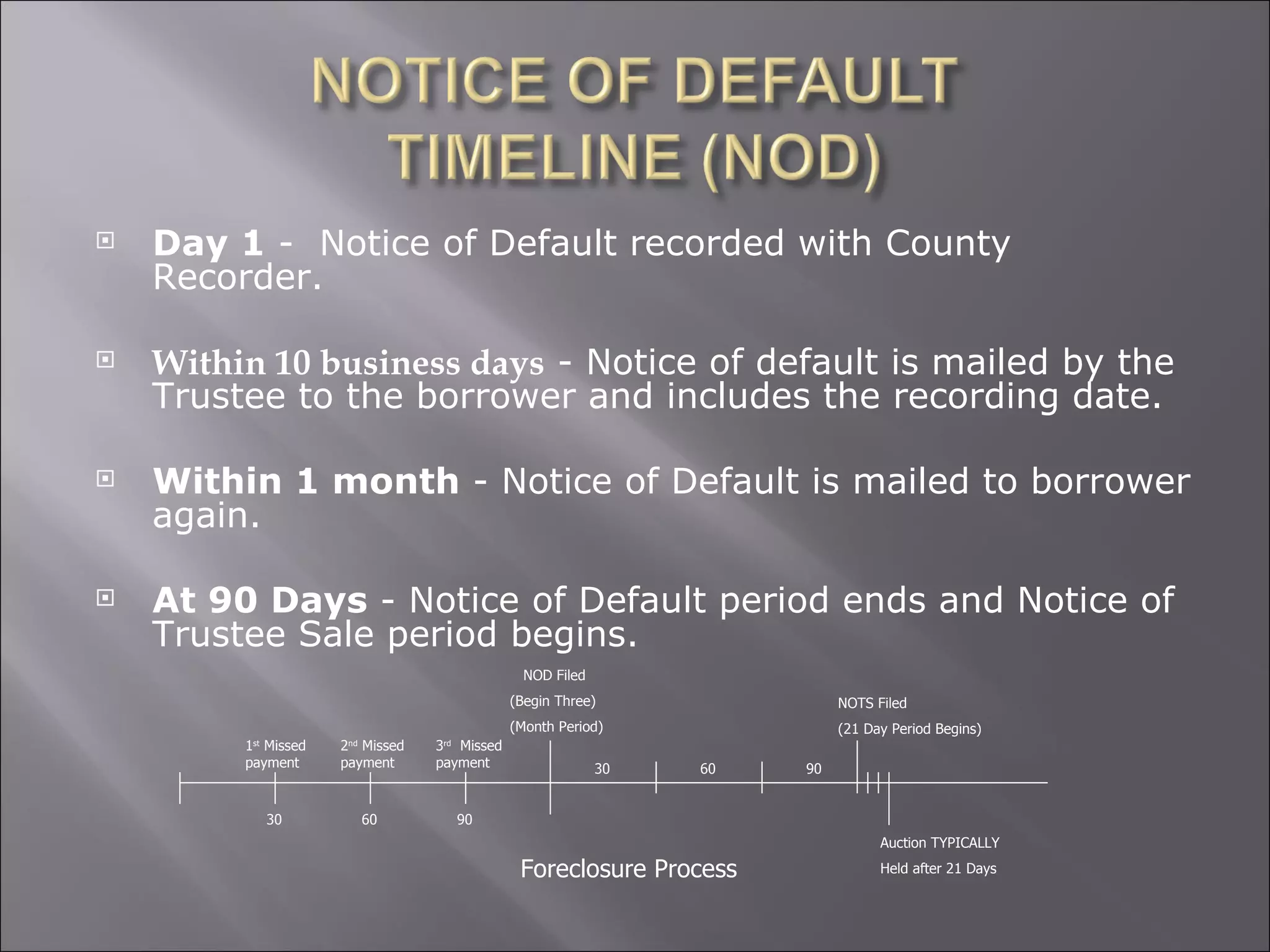 NOTICE OF DEFAULT TIMELINE (NOD)

Day 1 - Notice of Default recorded with County Recorder.

Within 10 business days - Notice of default is mailed by the Trustee to the borrower and includes the recording date.

Within 1 month - Notice of Default is mailed to borrower again.

At 90 Days - Notice of Default period ends and Notice of Trustee Sale period begins.

NOD Filed
(Begin Three)
(Month Period)

NOTS Filed
(21 Day Period Begins)

1st Missed payment

2nd Missed payment

3rd Missed payment

30

60

90

30

60

90

Auction TYPICALLY
Held after 21 Days

Foreclosure Process